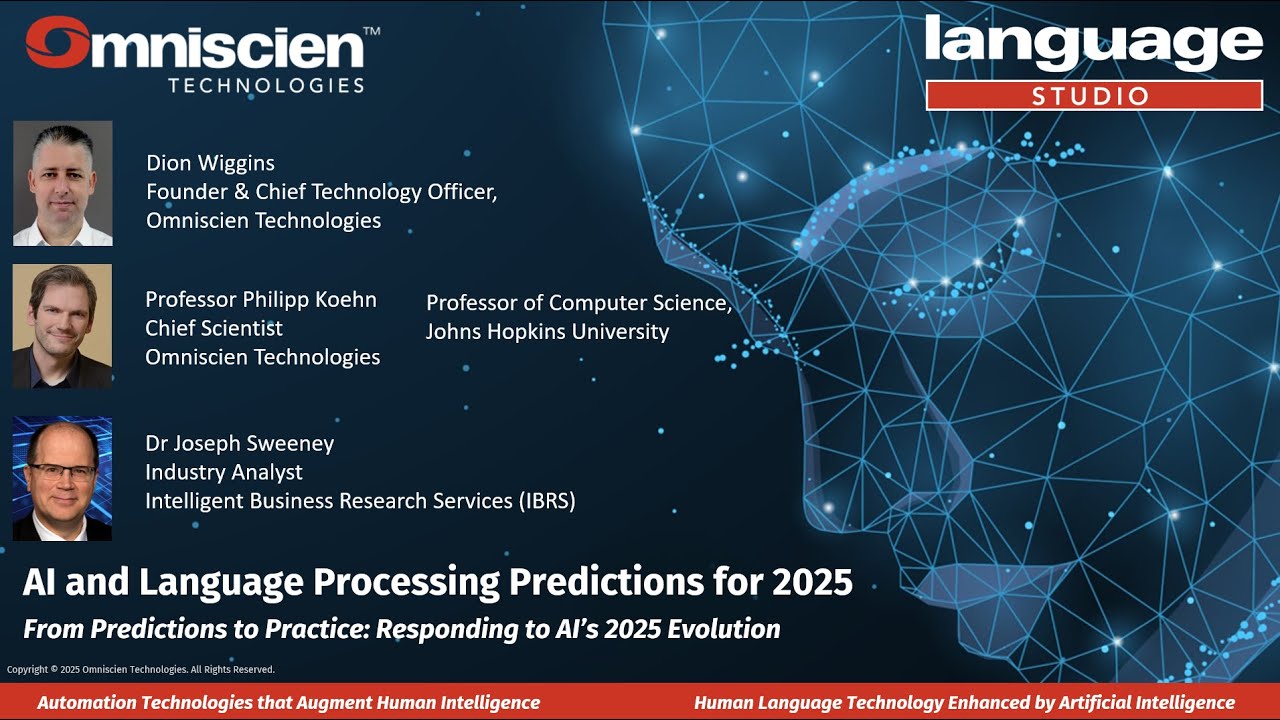 Omniscien™
TECHNOLOGIES

language
STUDIO

Dion Wiggins
Founder & Chief Technology Officer,
Omniscien Technologies

Professor Philipp Koehn
Chief Scientist
Omniscien Technologies

Professor of Computer Science,
Johns Hopkins University

Dr Joseph Sweeney
Industry Analyst
Intelligent Business Research Services (IBRS)

AI and Language Processing Predictions for 2025
From Predictions to Practice: Responding to AI's 2025 Evolution

Copyright © 2025 Omniscien Technologies. All Rights Reserved.

Automation Technologies that Augment Human Intelligence

Human Language Technology Enhanced by Artificial Intelligence